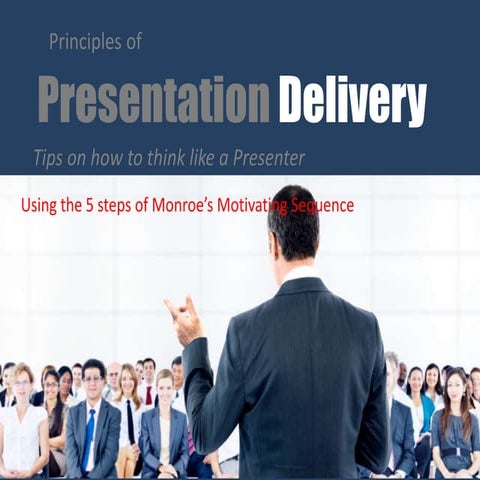 Principles of

Presentation Delivery

Tips on how to think like a Presenter

Using the 5 steps of Monroe's Motivating Sequence